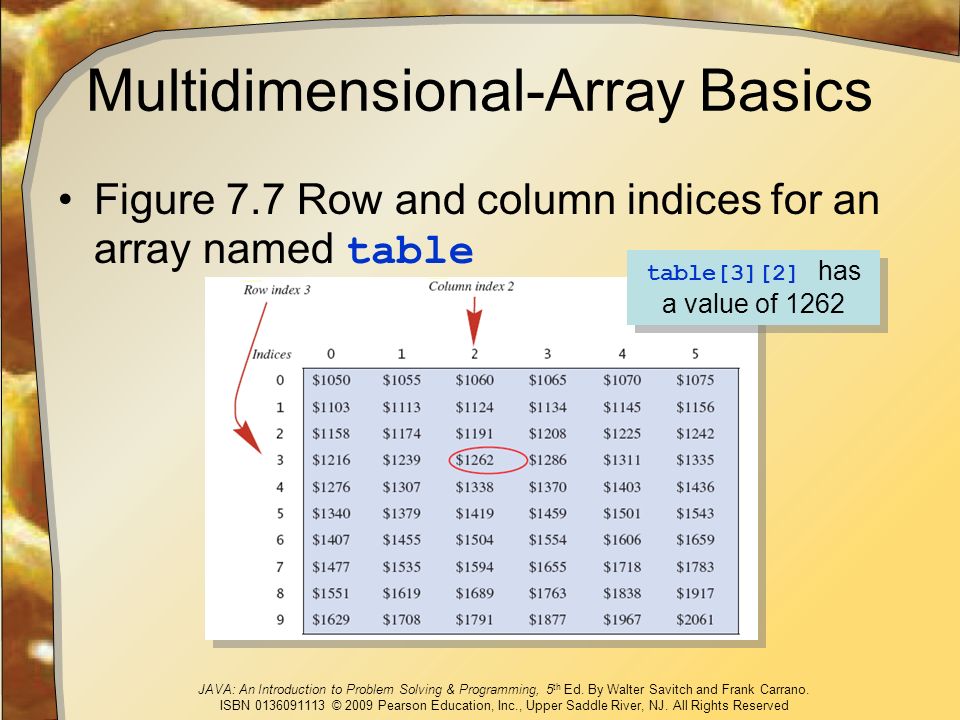 Multidimensional-Array Basics

• Figure 7.7 Row and column indices for an array named table

table[3][2] has a value of 1262

Row index 3

Column index 2

| Indices | 0 | 1 | 2 | 3 | 4 | 5 |
|---|---|---|---|---|---|---|
| 0 | \$1050 | \$1055 | \$1060 | \$1065 | \$1070 | \$1075 |
| 1 | \$1103 | \$1113 | \$1124 | \$1134 | \$1145 | \$1156 |
| 2 | \$1158 | \$1174 | \$1191 | \$1208 | \$1225 | \$1242 |
| 3 | \$1216 | \$1239 | \$1262 | \$1286 | \$1311 | \$1335 |
| 4 | \$1276 | \$1307 | \$1338 | \$1370 | \$1403 | \$1436 |
| 5 | \$1340 | \$1379 | \$1419 | \$1459 | \$1501 | \$1543 |
| 6 | \$1407 | \$1455 | \$1504 | \$1554 | \$1606 | \$1659 |
| 7 | \$1477 | \$1535 | \$1594 | \$1655 | \$1718 | \$1783 |
| 8 | \$1551 | \$1619 | \$1689 | \$1763 | \$1838 | \$1917 |
| 9 | \$1629 | \$1708 | \$1791 | \$1877 | \$1967 | \$2061 |

JAVA: An Introduction to Problem Solving & Programming, 5th Ed. By Walter Savitch and Frank Carrano. ISBN 0136091113 © 2009 Pearson Education, Inc., Upper Saddle River, NJ. All Rights Reserved